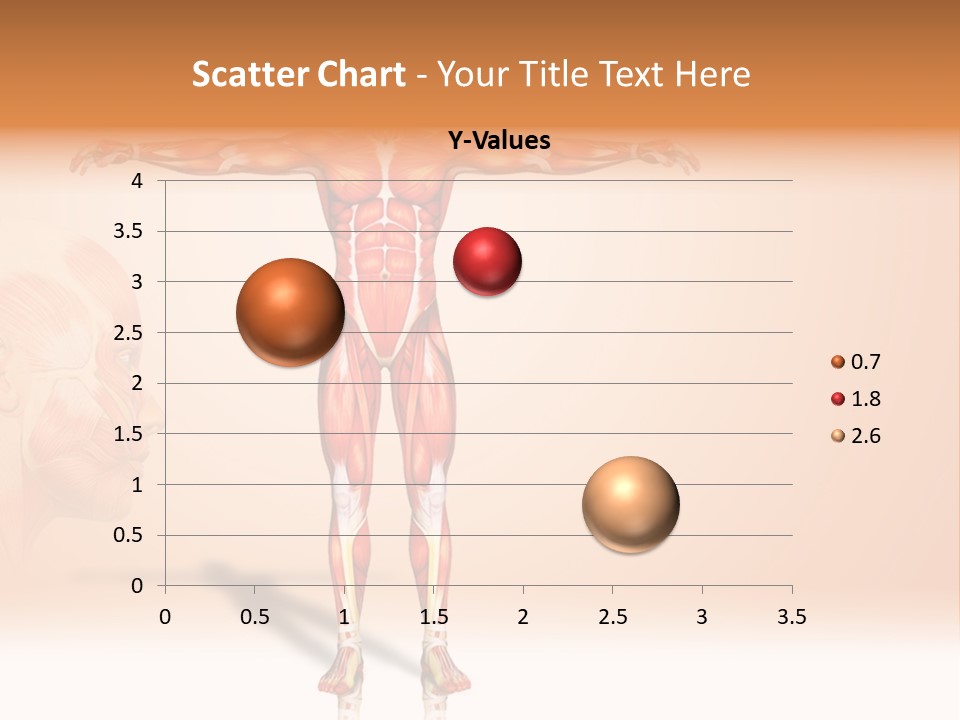 Scatter Chart - Your Title Text Here

Y-Values

4
3.5
3
2.5
2
1.5
1
0.5
0

0 0.5 1 1.5 2 2.5 3 3.5

0.7
1.8
2.6